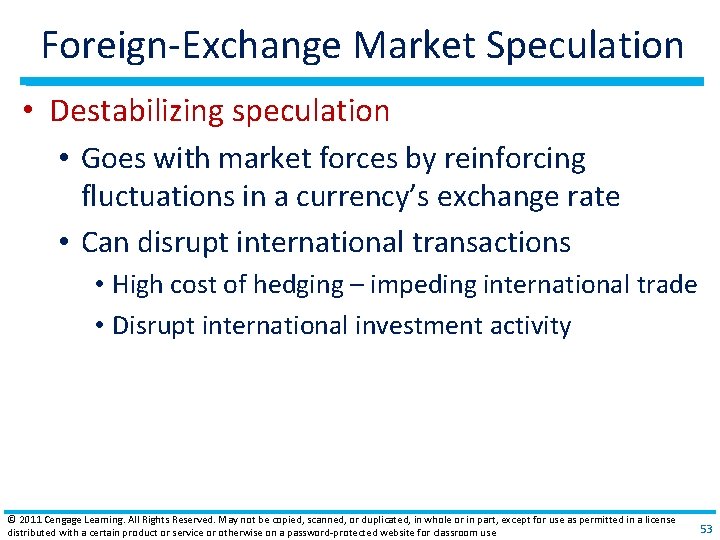 Foreign-Exchange Market Speculation

• Destabilizing speculation

• Goes with market forces by reinforcing fluctuations in a currency's exchange rate

• Can disrupt international transactions

• High cost of hedging – impeding international trade

• Disrupt international investment activity

© 2011 Cengage Learning. All Rights Reserved. May not be copied, scanned, or duplicated, in whole or in part, except for use as permitted in a license distributed with a certain product or service or otherwise on a password-protected website for classroom use

53